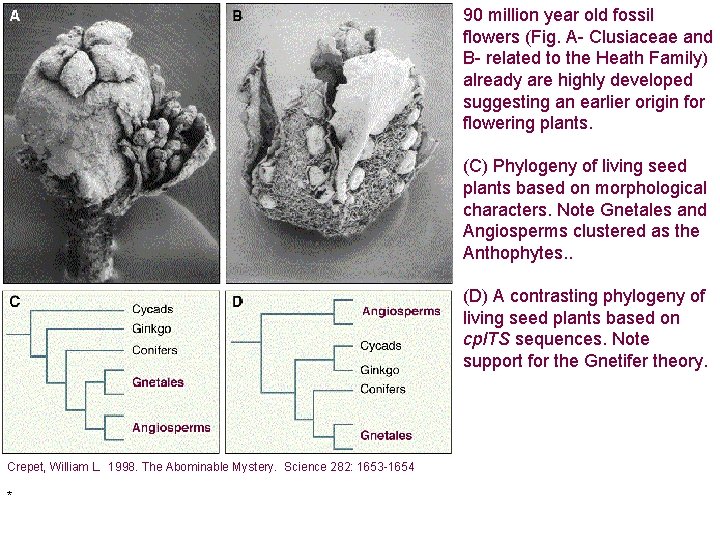 A

B

C

Cycads

Ginkgo

Conifers

Gnetales

Angiosperms

D

Angiosperms

Cycads

Ginkgo

Conifers

Gnetales

Crepet, William L. 1998. The Abominable Mystery. Science 282: 1653-1654

*

90 million year old fossil flowers (Fig. A- Clusiaceae and B- related to the Heath Family) already are highly developed suggesting an earlier origin for flowering plants.

(C) Phylogeny of living seed plants based on morphological characters. Note Gnetales and Angiosperms clustered as the Anthophytes..

(D) A contrasting phylogeny of living seed plants based on cpITS sequences. Note support for the Gnetifer theory.